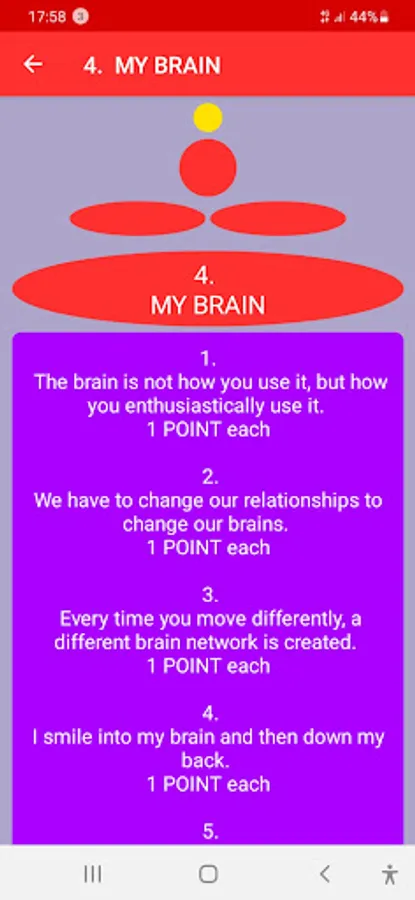 17:58 3 44%

4. MY BRAIN

4.
MY BRAIN

1.
The brain is not how you use it, but how you enthusiastically use it.
1 POINT each

2.
We have to change our relationships to change our brains.
1 POINT each

3.
Every time you move differently, a different brain network is created.
1 POINT each

4.
I smile into my brain and then down my back.
1 POINT each

5.